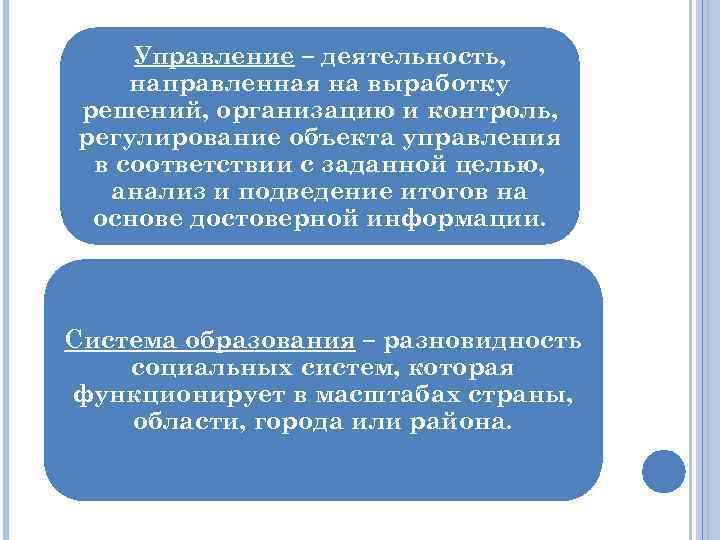 Управление – деятельность, направленная на выработку решений, организацию и контроль, регулирование объекта управления в соответствии с заданной целью, анализ и подведение итогов на основе достоверной информации.

Система образования – разновидность социальных систем, которая функционирует в масштабах страны, области, города или района.